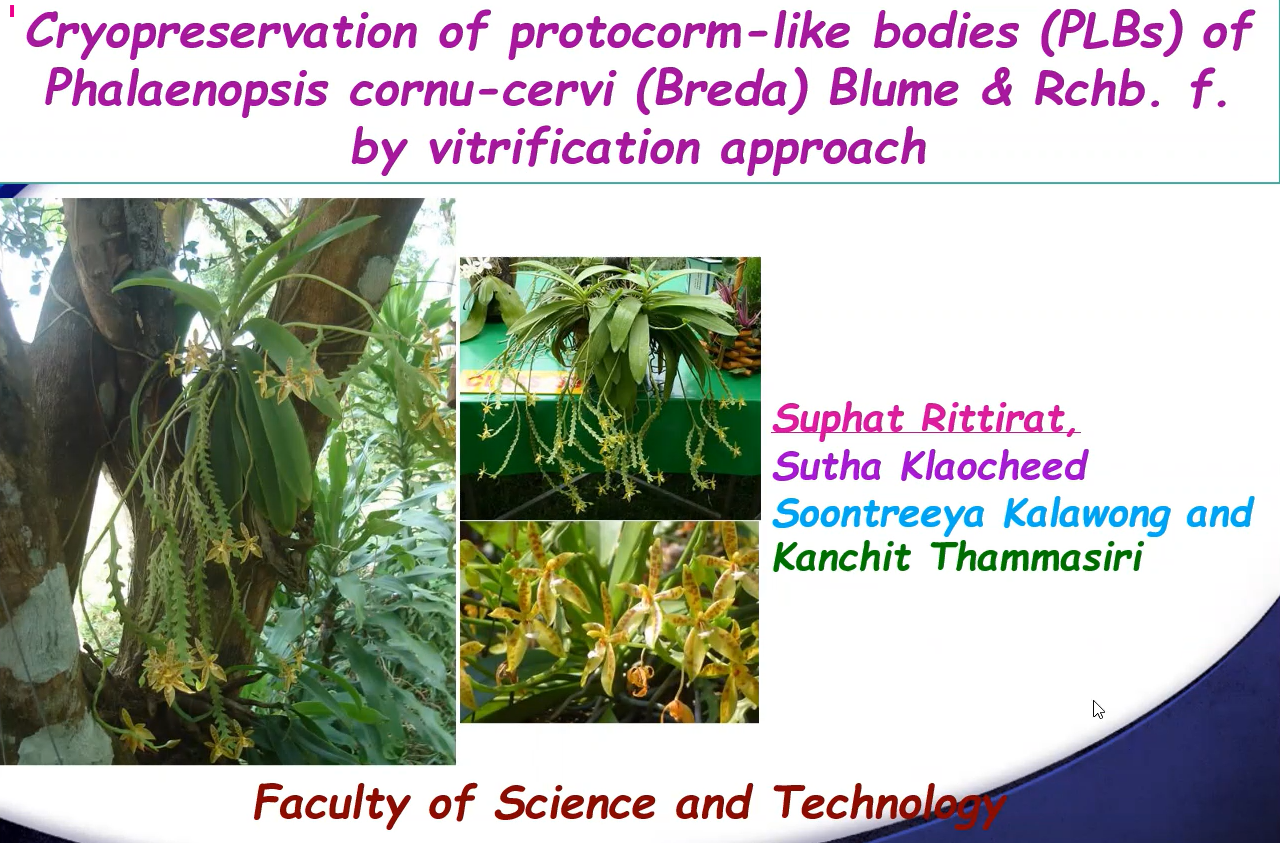 Cryopreservation of protocorm-like bodies (PLBs) of Phalaenopsis cornu-cervi (Breda) Blume & Rchb. f. by vitrification approach

Suphat Rittirat,
Sutha Klaocheed
Soontreeya Kalawong and
Kanchit Thammasiri

Faculty of Science and Technology